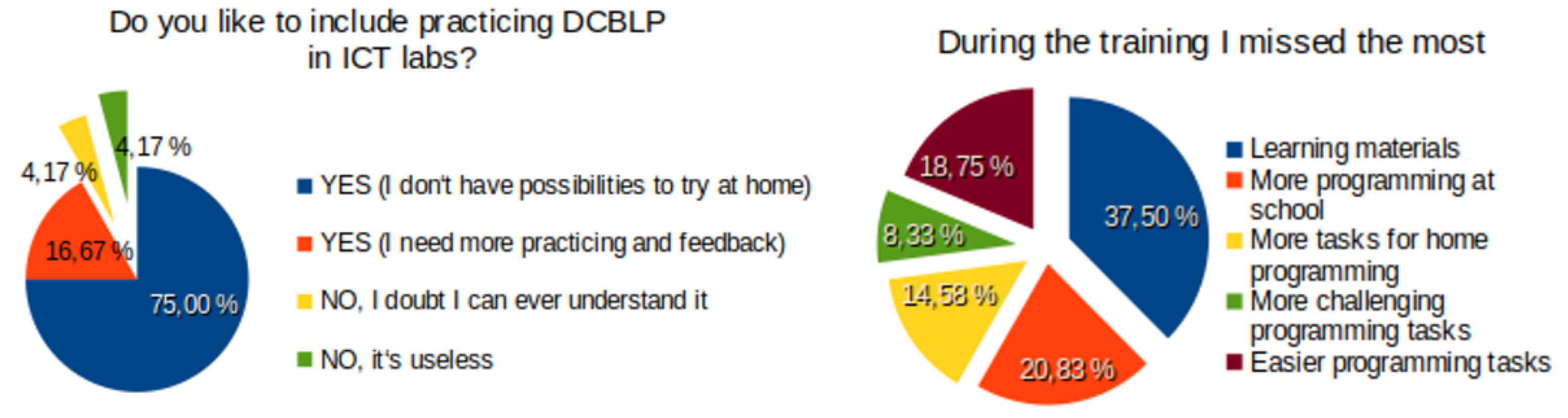 Do you like to include practicing DCBLP in ICT labs?

4,17 %
4,17 %
16,67 %
75,00 %

YES (I don't have possibilities to try at home)
YES (I need more practicing and feedback)
NO, I doubt I can ever understand it
NO, it's useless

During the training I missed the most

18,75 %
37,50 %
8,33 %
14,58 %
20,83 %

Learning materials
More programming at school
More tasks for home programming
More challenging programming tasks
Easier programming tasks